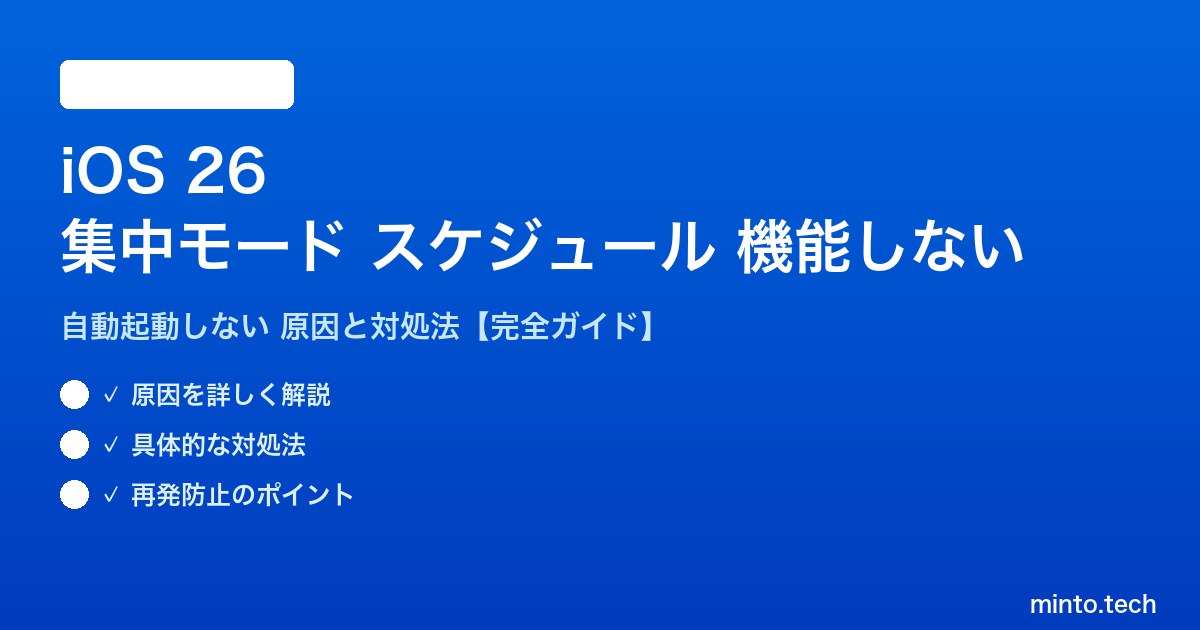 iOS 26
集中モード スケジュール 機能しない

自動起動しない 原因と対処法【完全ガイド】

✓ 原因を詳しく解説

✓ 具体的な対処法

✓ 再発防止のポイント

minto.tech